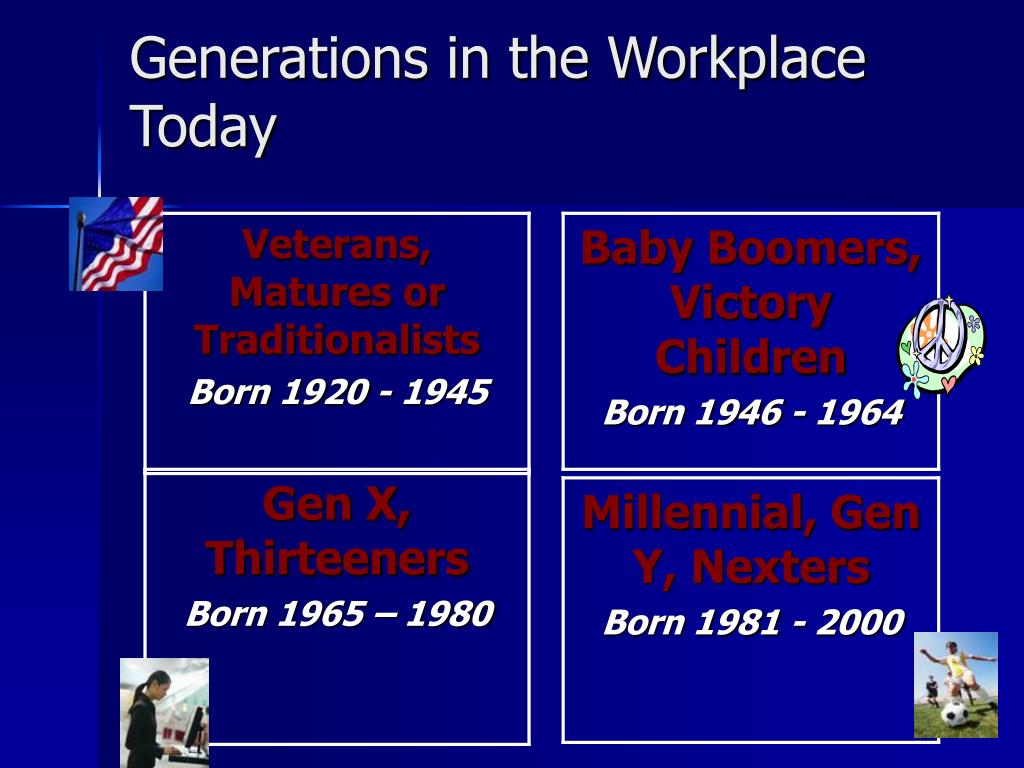 Generations in the Workplace Today

Veterans, Matures or Traditionalists
Born 1920 - 1945

Baby Boomers, Victory Children
Born 1946 - 1964

Gen X, Thirteeners
Born 1965 – 1980

Millennial, Gen Y, Nexters
Born 1981 - 2000